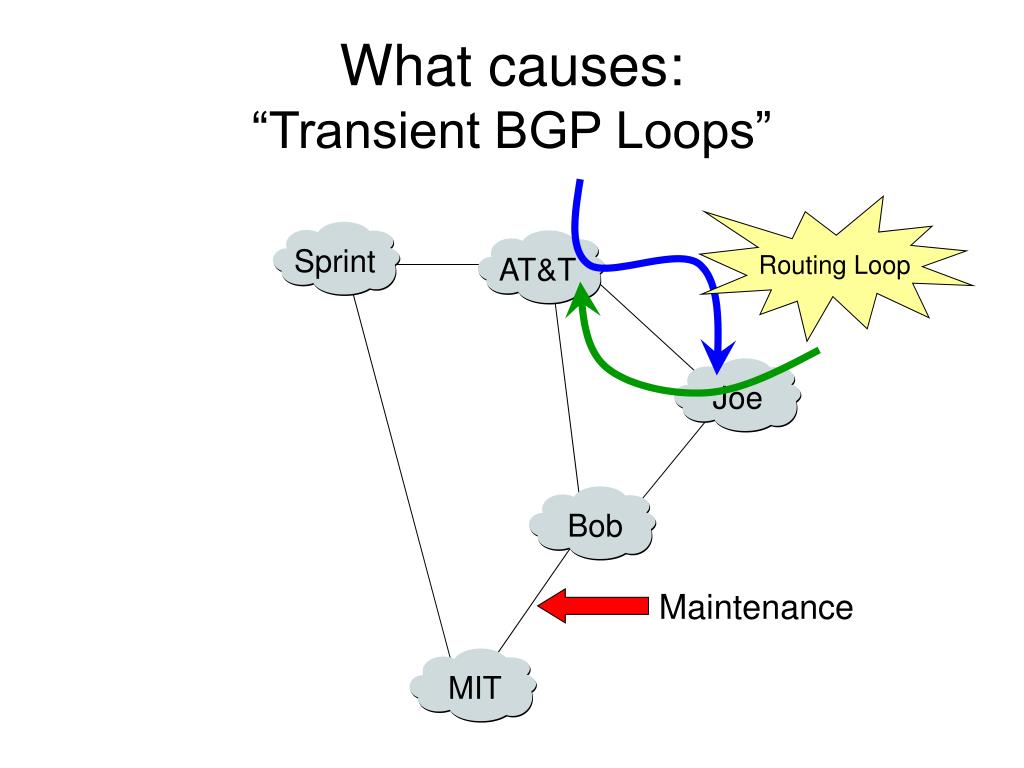 What causes:
“Transient BGP Loops”

Sprint

AT&T

Routing Loop

Joe

Bob

Maintenance

MIT